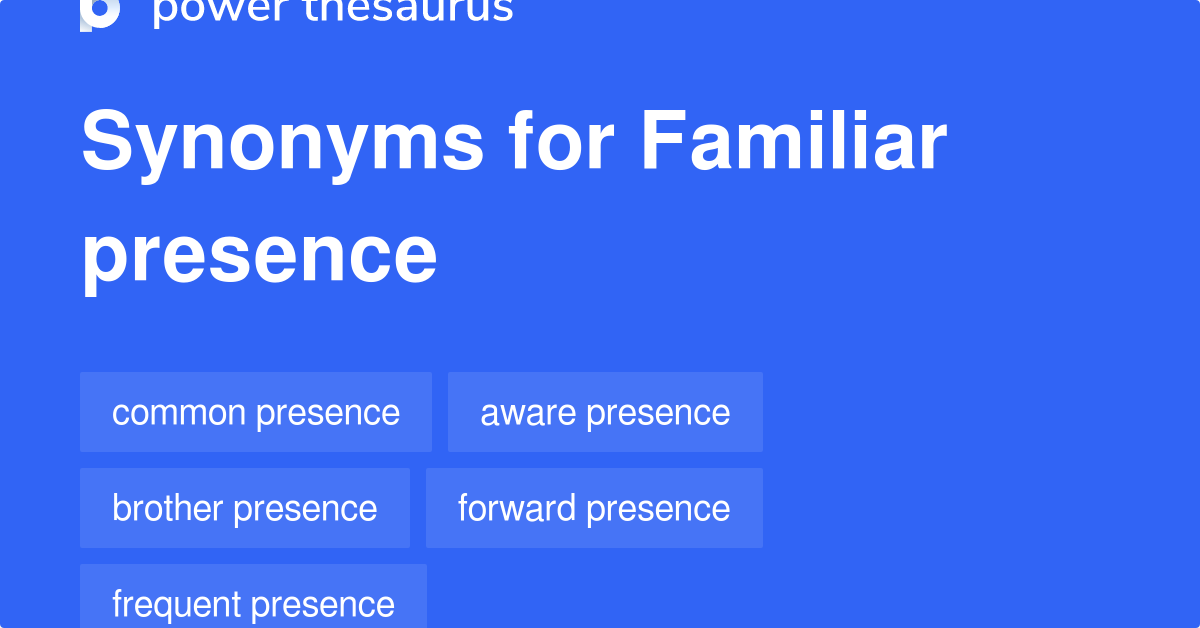 power thesaurus

Synonyms for Familiar presence

common presence

aware presence

brother presence

forward presence

frequent presence